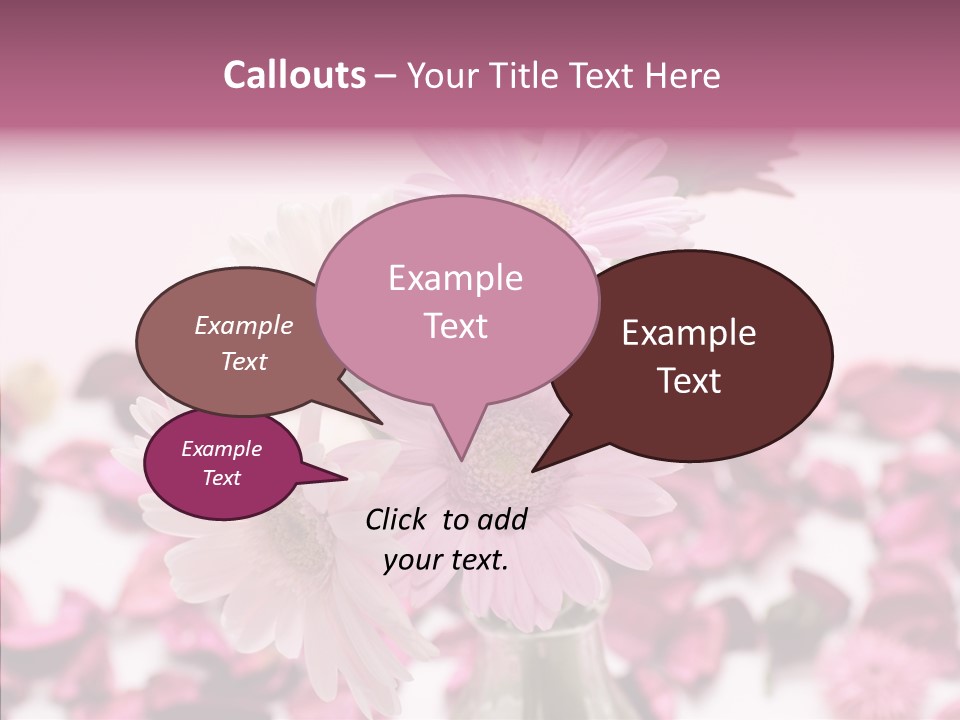 Callouts – Your Title Text Here

Example Text

Example Text

Example Text

Example Text

Click to add your text.